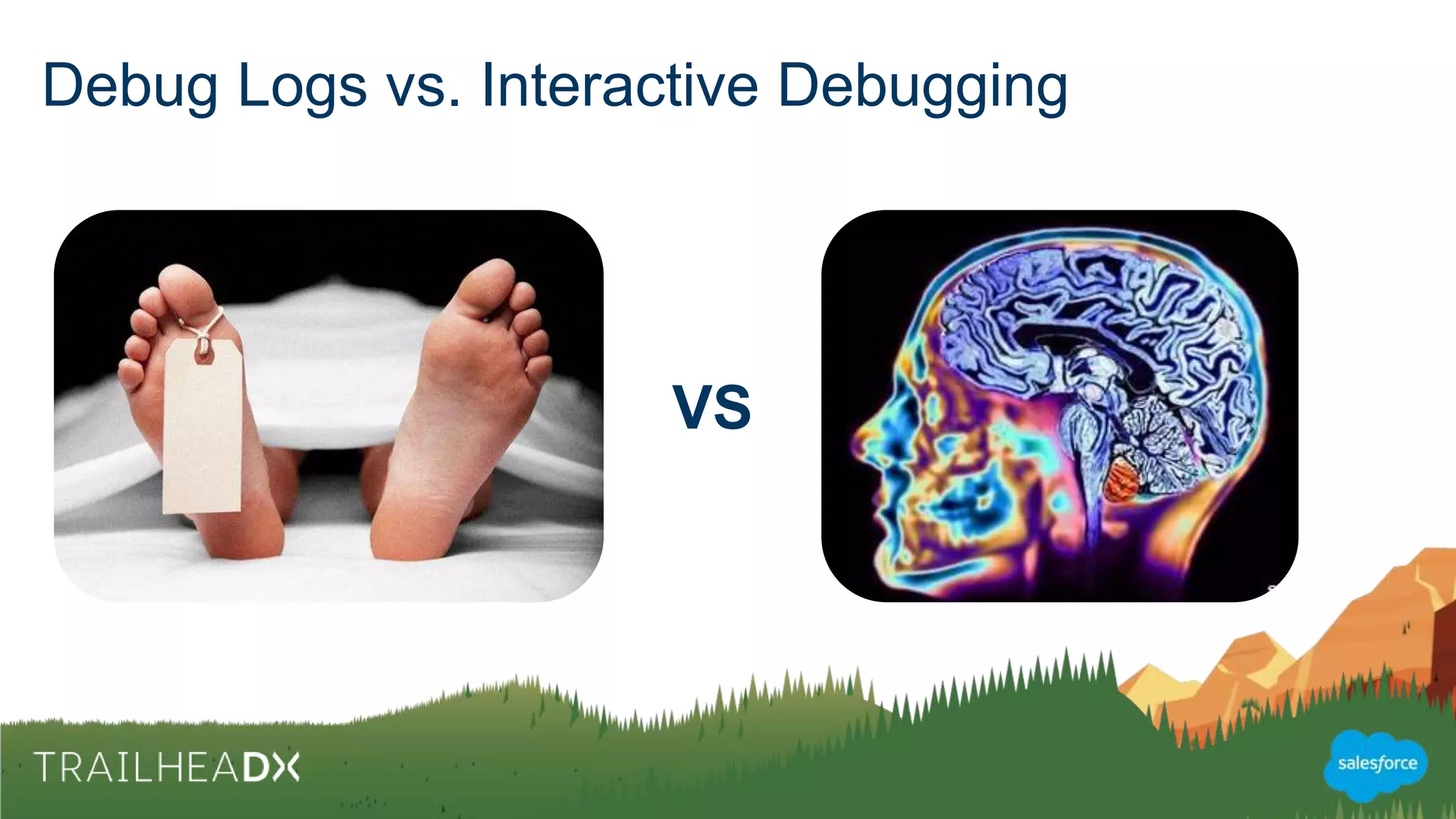 Debug Logs vs. Interactive Debugging

VS

TRAILHEADX

salesforce